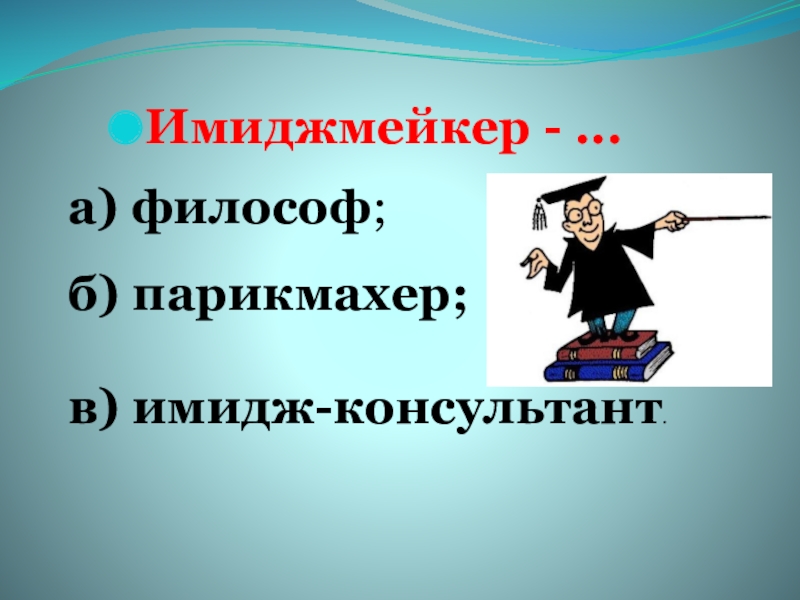 Имиджмейкер - …

а) философ;

б) парикмахер;

в) имидж-консультант.